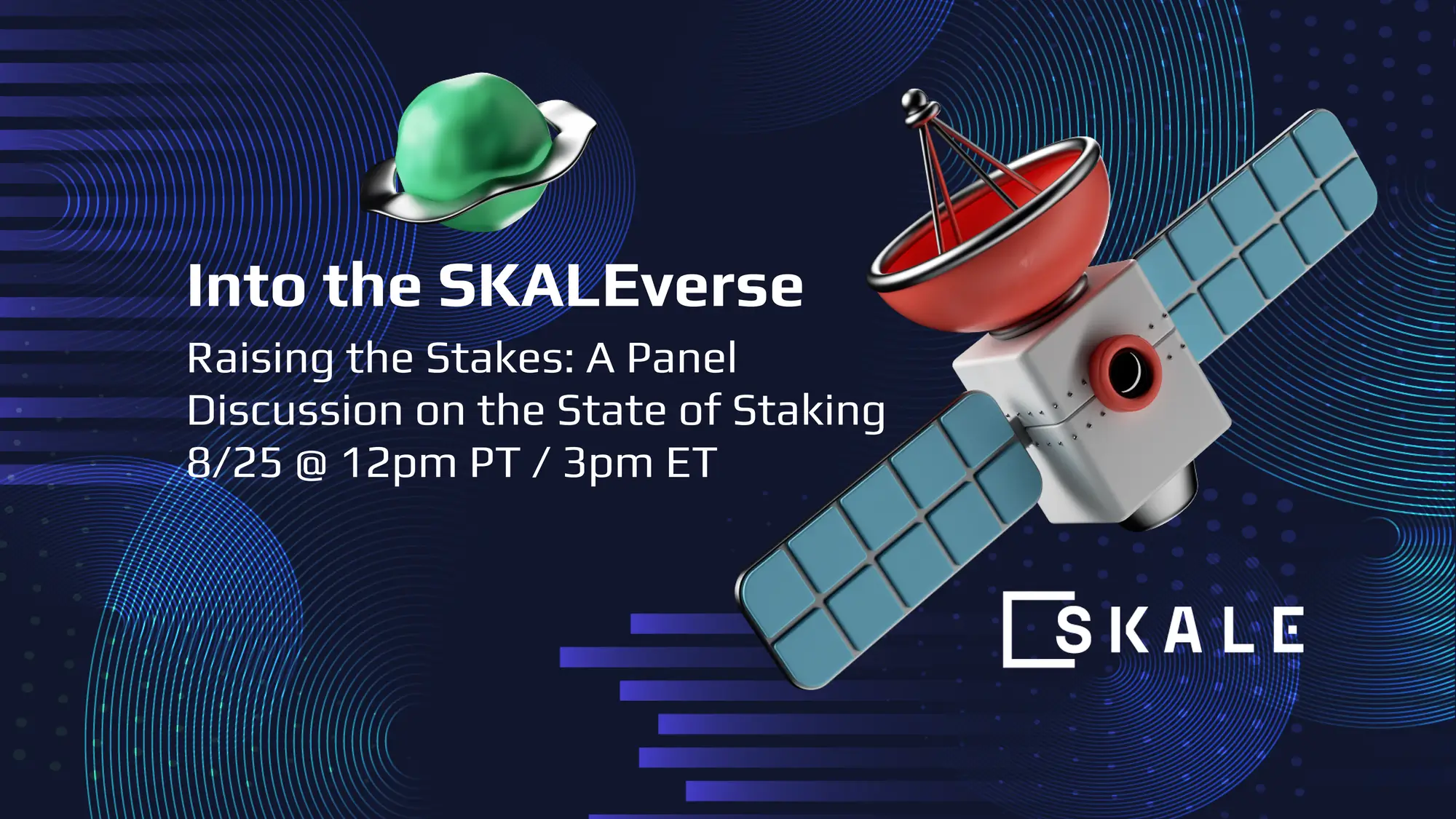 Into the SKALEverse

Raising the Stakes: A Panel Discussion on the State of Staking

8/25 @ 12pm PT / 3pm ET

SKALE